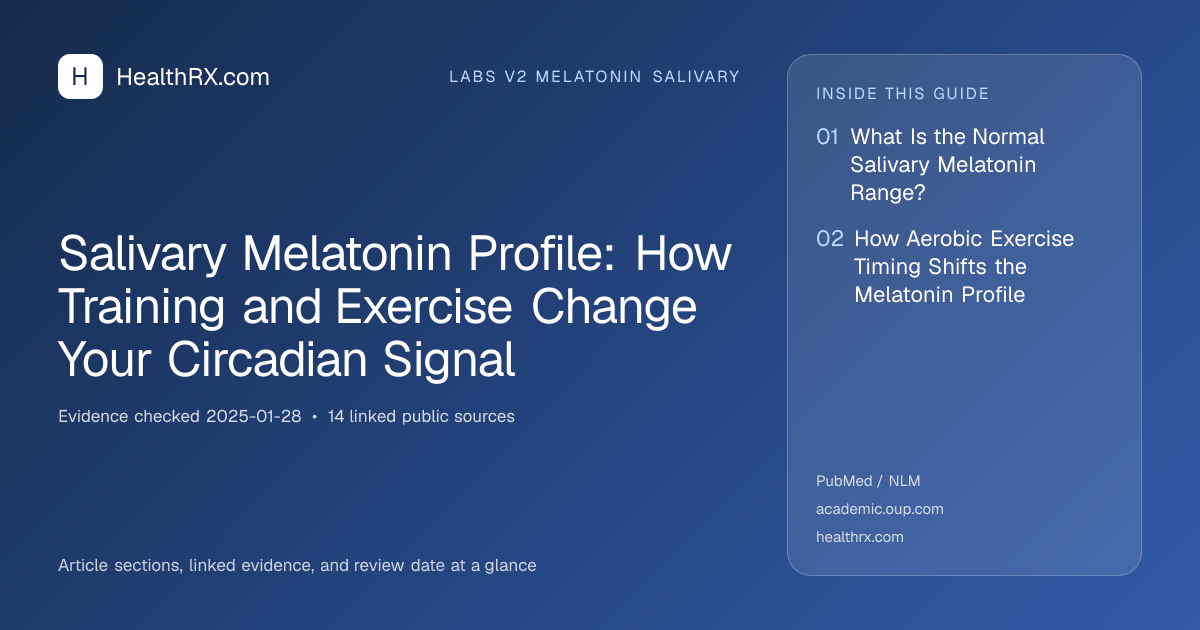 H HealthRX.com

LABS V2 MELATONIN SALIVARY

Salivary Melatonin Profile: How Training and Exercise Change Your Circadian Signal

Evidence checked 2025-01-28 • 14 linked public sources

Article sections, linked evidence, and review date at a glance

INSIDE THIS GUIDE

01 What Is the Normal Salivary Melatonin Range?

02 How Aerobic Exercise Timing Shifts the Melatonin Profile

PubMed / NLM

academic.oup.com

healthrx.com